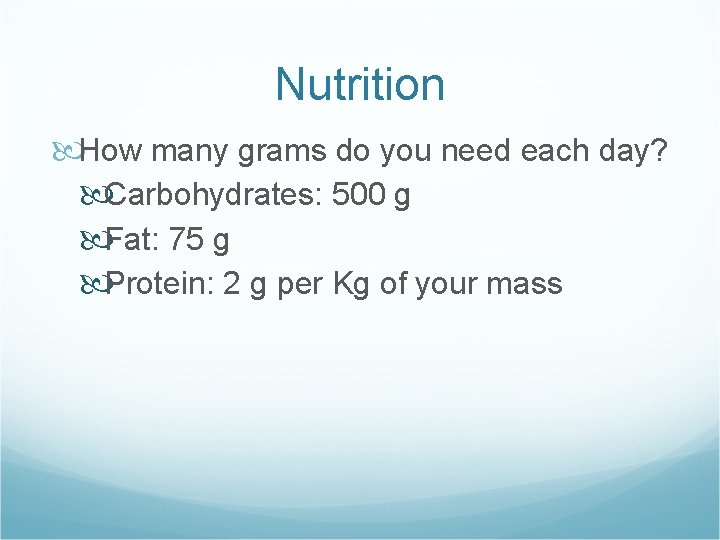 Nutrition

How many grams do you need each day?

Carbohydrates: 500 g

Fat: 75 g

Protein: 2 g per Kg of your mass